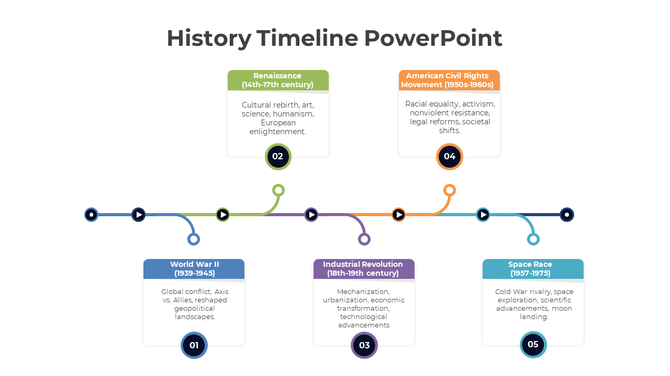 History Timeline PowerPoint

Renaissance (14th-17th century)

Cultural rebirth, art, science, humanism, European enlightenment.

02

American Civil Rights Movement (1950s-1960s)

Racial equality, activism, nonviolent resistance, legal reforms, societal shifts.

04

World War II (1939-1945)

Global conflict, Axis vs. Allies, reshaped geopolitical landscapes.

01

Industrial Revolution (18th-19th century)

Mechanization, urbanization, economic transformation, technological advancements

03

Space Race (1957-1975)

Cold War rivalry, space exploration, scientific advancements, moon landing.

05